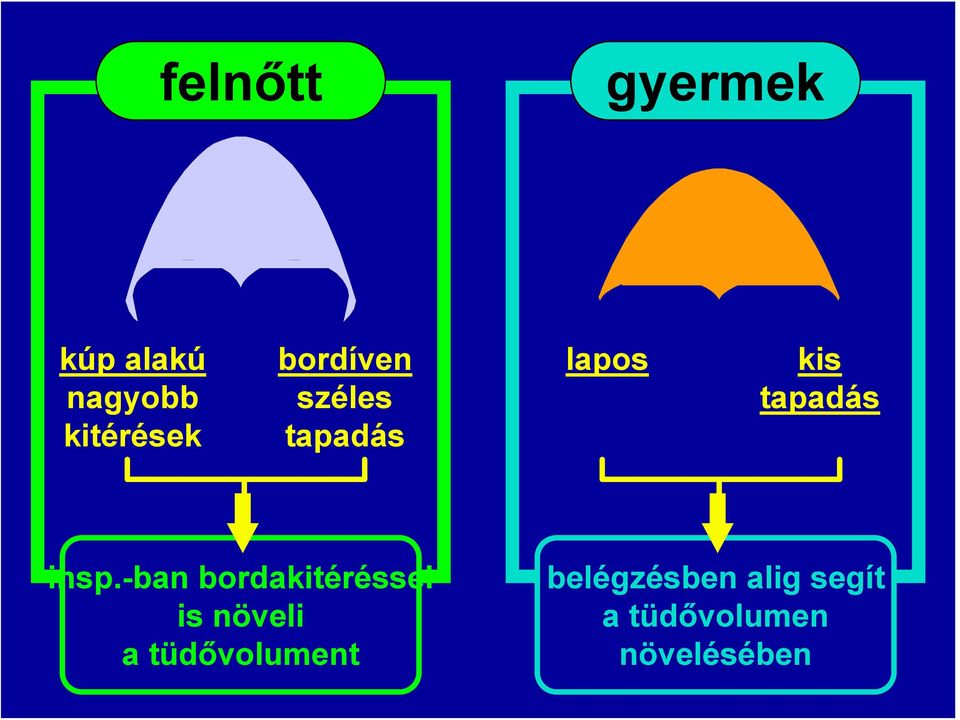 felnőtt

kúp alakú
nagyobb
kitérések

bordíven
széles
tapadás

insp.-ban bordakitéréssel
is növeli
a tüdővolument

gyermek

lapos

kis
tapadás

belégzésben alig segít
a tüdővolumen
növelésében